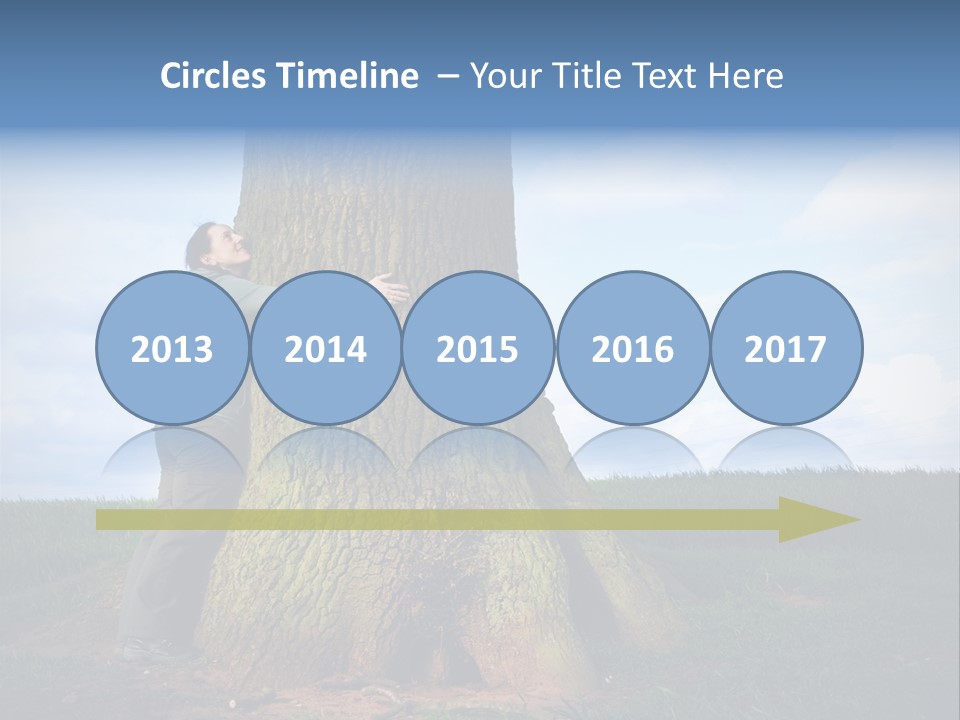 Circles Timeline – Your Title Text Here

2013

2014

2015

2016

2017